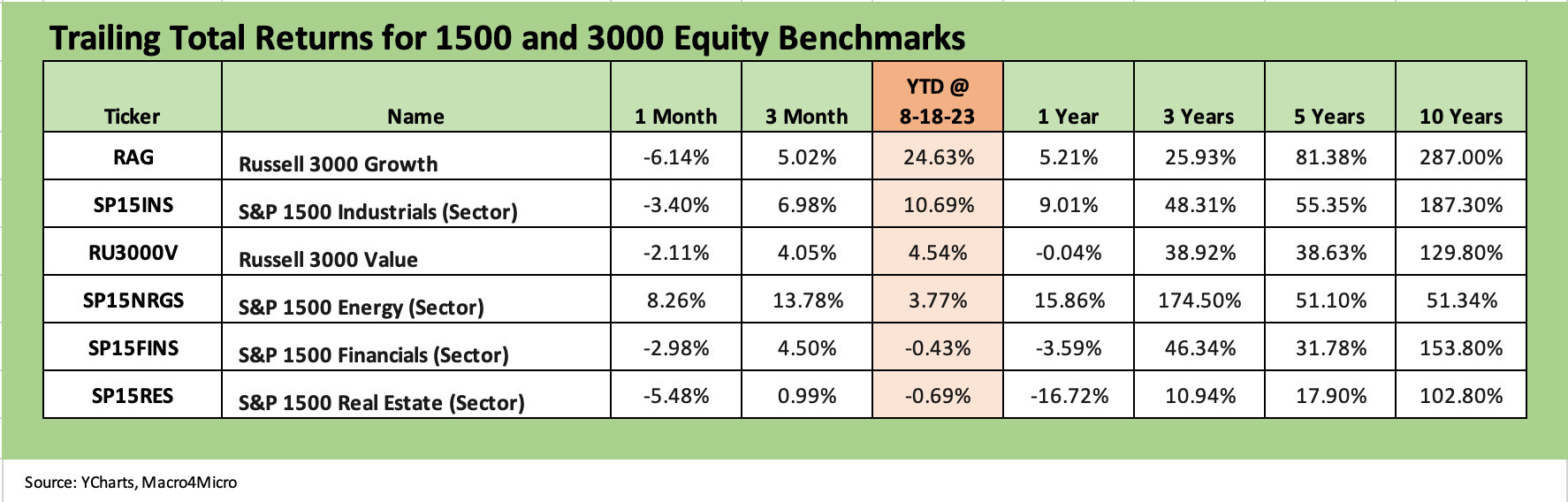 Trailing Total Returns for 1500 and 3000 Equity Benchmarks

| Ticker | Name | 1 Month | 3 Month | YTD @ 8-18-23 | 1 Year | 3 Years | 5 Years | 10 Years |
|---|---|---|---|---|---|---|---|---|
| RAG | Russell 3000 Growth | -6.14% | 5.02% | 24.63% | 5.21% | 25.93% | 81.38% | 287.00% |
| SP15INS | S&P 1500 Industrials (Sector) | -3.40% | 6.98% | 10.69% | 9.01% | 48.31% | 55.35% | 187.30% |
| RU3000V | Russell 3000 Value | -2.11% | 4.05% | 4.54% | -0.04% | 38.92% | 38.63% | 129.80% |
| SP15NRGS | S&P 1500 Energy (Sector) | 8.26% | 13.78% | 3.77% | 15.86% | 174.50% | 51.10% | 51.34% |
| SP15FINS | S&P 1500 Financials (Sector) | -2.98% | 4.50% | -0.43% | -3.59% | 46.34% | 31.78% | 153.80% |
| SP15RES | S&P 1500 Real Estate (Sector) | -5.48% | 0.99% | -0.69% | -16.72% | 10.94% | 17.90% | 102.80% |

Source: YCharts, Macro4Micro